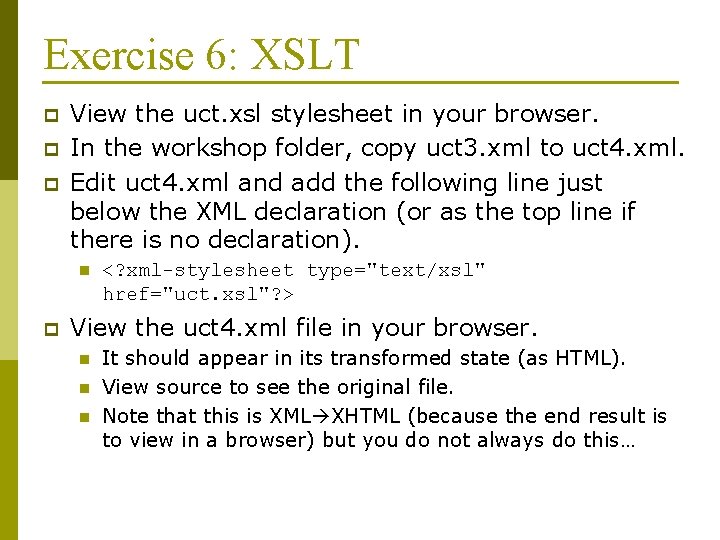 Exercise 6: XSLT

View the uct.xsl stylesheet in your browser.

In the workshop folder, copy uct3.xml to uct4.xml.

Edit uct4.xml and add the following line just below the XML declaration (or as the top line if there is no declaration).

<?xml-stylesheet type="text/xsl" href="uct.xsl"?>

View the uct4.xml file in your browser.

It should appear in its transformed state (as HTML).

View source to see the original file.

Note that this is XML→XHTML (because the end result is to view in a browser) but you do not always do this…